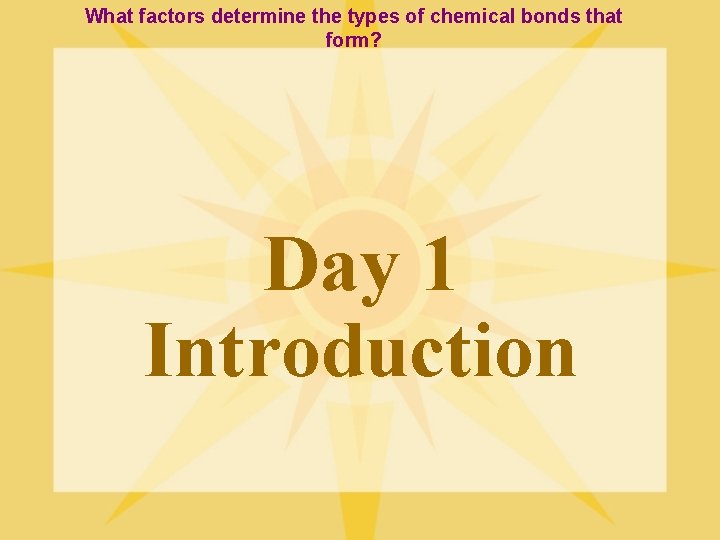 What factors determine the types of chemical bonds that form?

Day 1
Introduction